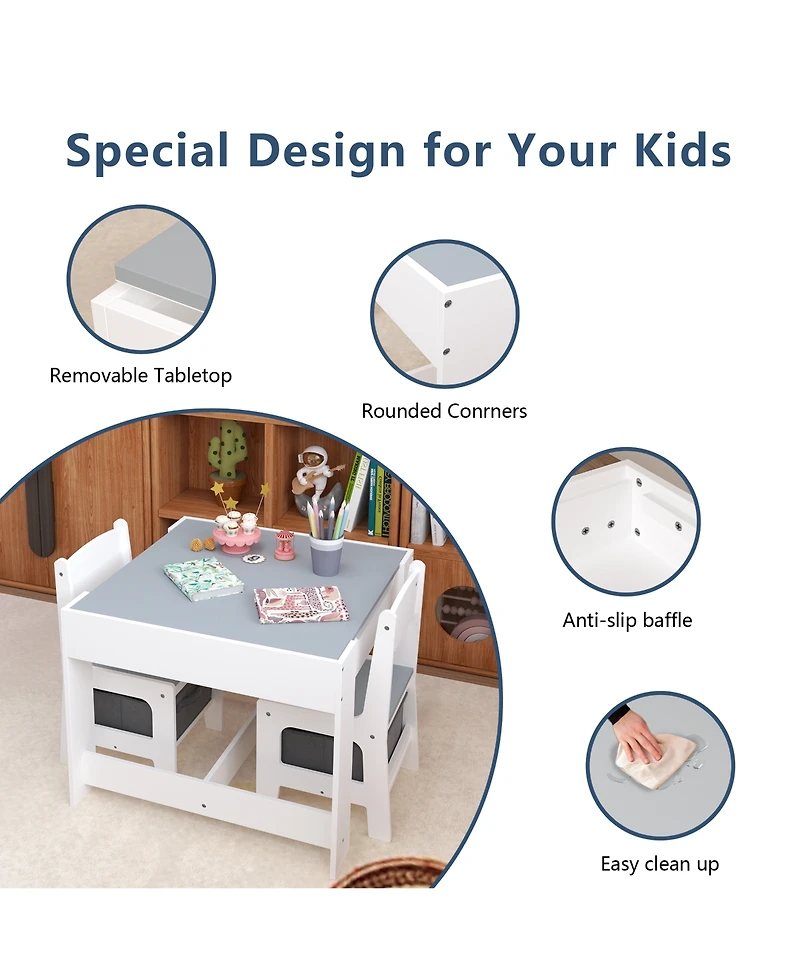 Special Design for Your Kids

Removable Tabletop

Rounded Conrners

Anti-slip baffle

Easy clean up